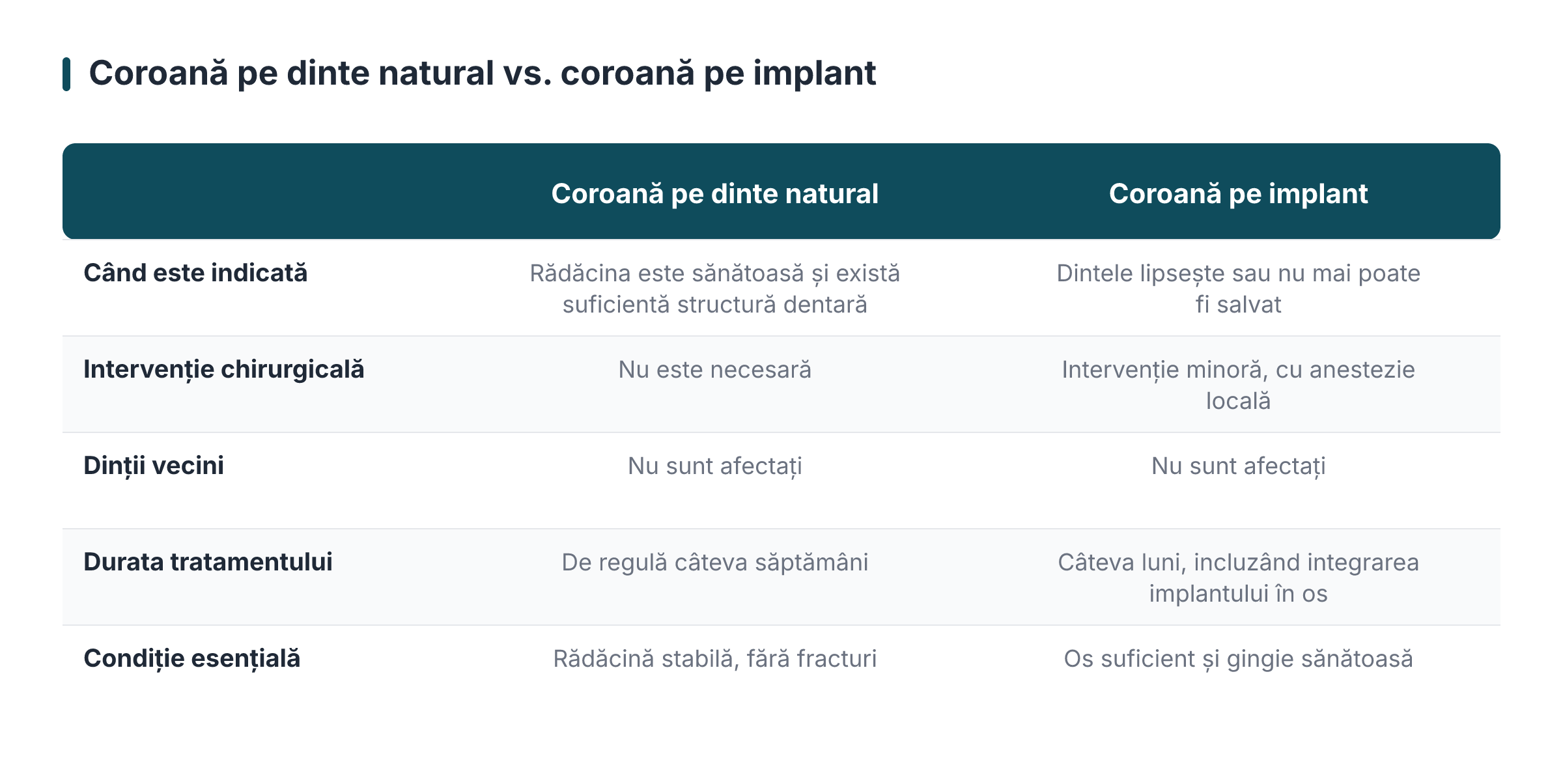 Coroană pe dinte natural vs. coroană pe implant

| | Coroană pe dinte natural | Coroană pe implant |
|---|---|---|
| Când este indicată | Rădăcina este sănătoasă și există suficientă structură dentară | Dintele lipsește sau nu mai poate fi salvat |
| Intervenție chirurgicală | Nu este necesară | Intervenție minoră, cu anestezie locală |
| Dinții vecini | Nu sunt afectați | Nu sunt afectați |
| Durata tratamentului | De regulă câteva săptămâni | Câteva luni, incluzând integrarea implantului în os |
| Condiție esențială | Rădăcină stabilă, fără fracturi | Os suficient și gingie sănătoasă |